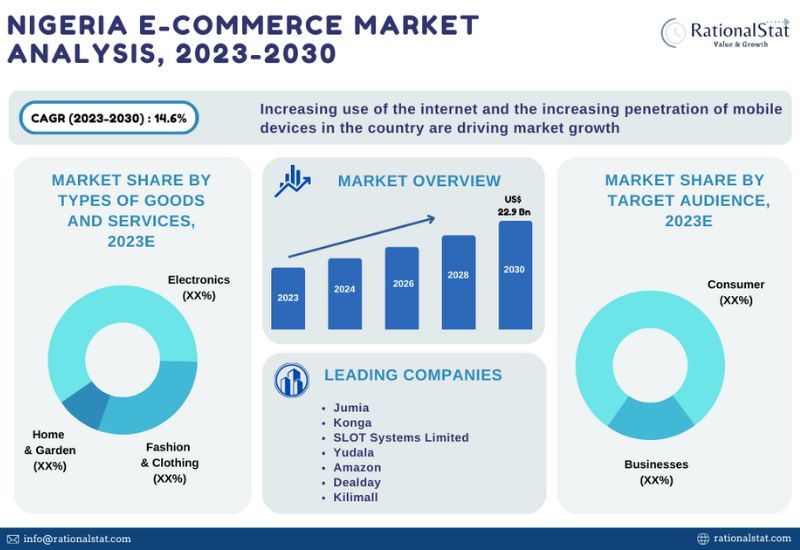 NIGERIA E-COMMERCE MARKET ANALYSIS, 2023-2030

RationalStat
Value & Growth

CAGR (2023-2030) : 14.6%

Increasing use of the internet and the increasing penetration of mobile devices in the country are driving market growth

MARKET SHARE BY TYPES OF GOODS AND SERVICES, 2023E

Electronics (XX%)

Home & Garden (XX%)

Fashion & Clothing (XX%)

MARKET OVERVIEW

US$ 22.9 Bn

2023
2024
2026
2028
2030

LEADING COMPANIES

- Jumia
- Konga
- SLOT Systems Limited
- Yudala
- Amazon
- Dealday
- Kilimall

MARKET SHARE BY TARGET AUDIENCE, 2023E

Consumer (XX%)

Businesses (XX%)

info@rationalstat.com

rationalstat.com